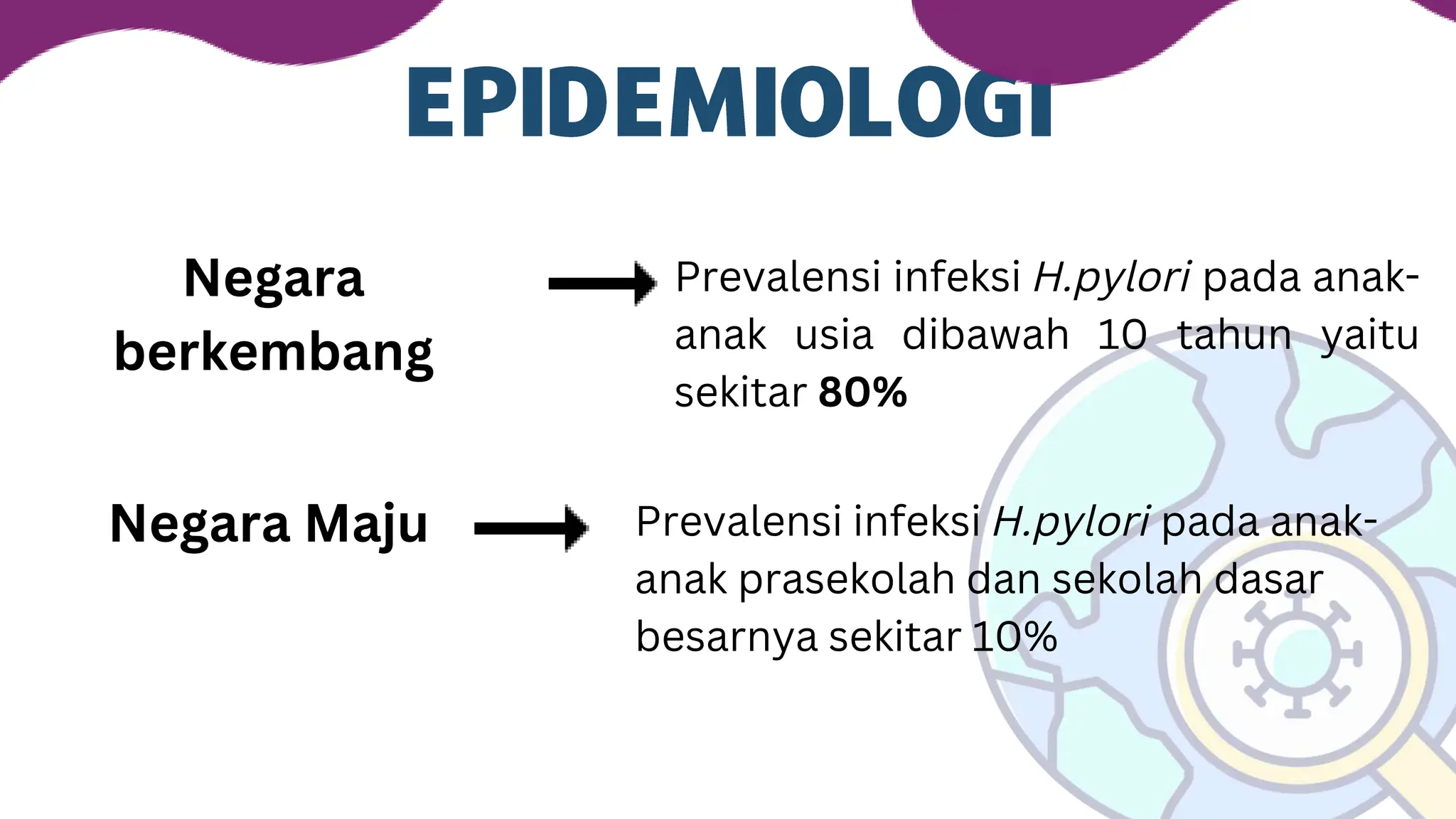 EPIDEMIOLOGI

Negara berkembang

Prevalensi infeksi H.pylori pada anak-anak usia dibawah 10 tahun yaitu sekitar 80%

Negara Maju

Prevalensi infeksi H.pylori pada anak-anak prasekolah dan sekolah dasar besarnya sekitar 10%